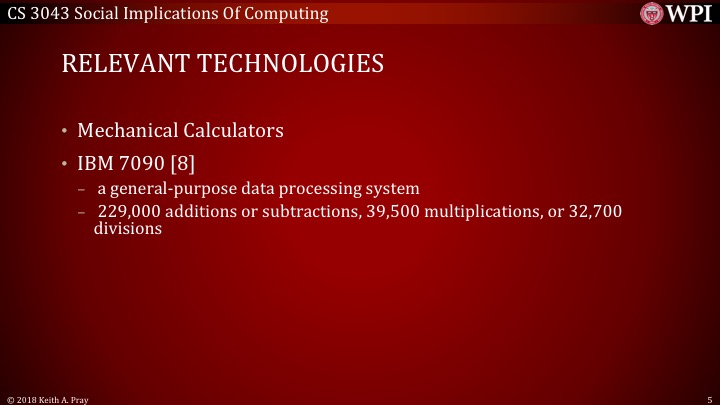 CS 3043 Social Implications Of Computing

WPI

RELEVANT TECHNOLOGIES

• Mechanical Calculators
• IBM 7090 [8]
– a general-purpose data processing system
– 229,000 additions or subtractions, 39,500 multiplications, or 32,700 divisions

© 2018 Keith A. Pray

5